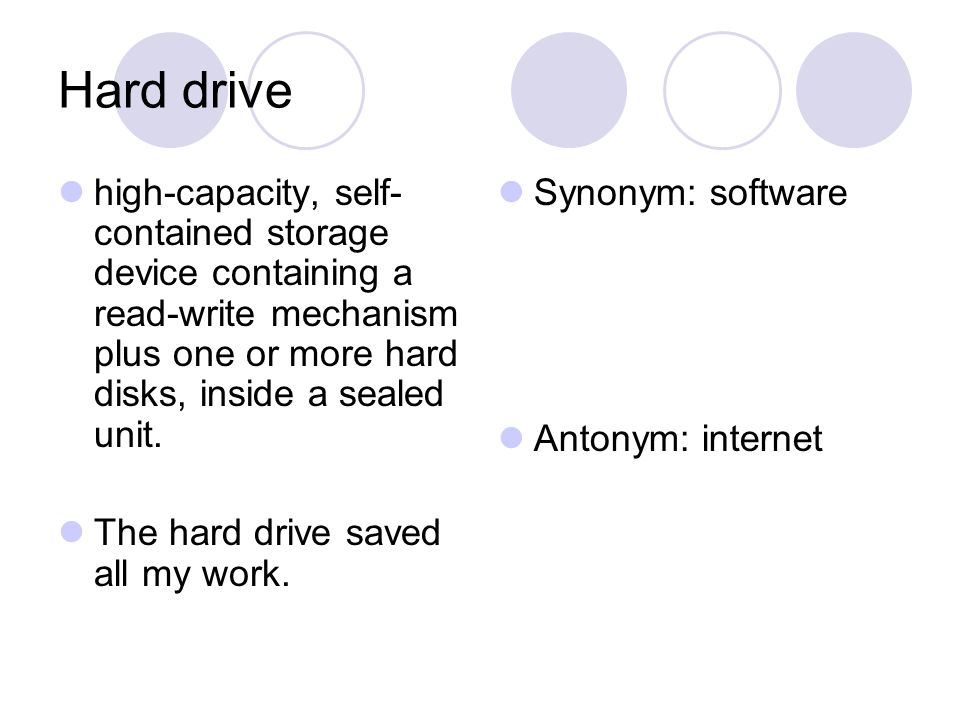 Hard drive

high-capacity, self-contained storage device containing a read-write mechanism plus one or more hard disks, inside a sealed unit.

The hard drive saved all my work.

Synonym: software

Antonym: internet